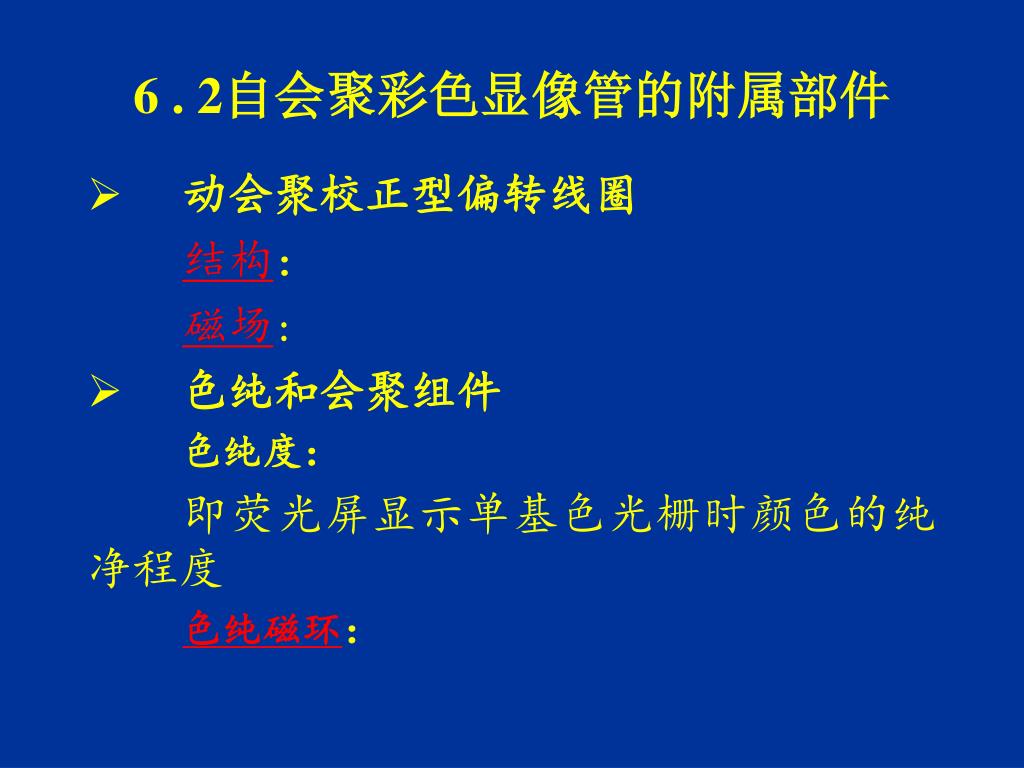 6 . 2自会聚彩色显像管的附属部件

➢ 动会聚校正型偏转线圈

结构：

磁场：

➢ 色纯和会聚组件

色纯度：

即荧光屏显示单基色光栅时颜色的纯净程度

色纯磁环：